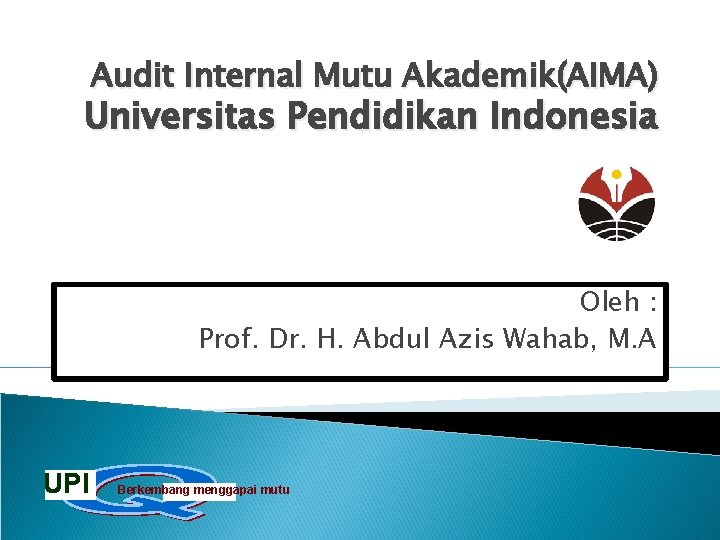 Audit Internal Mutu Akademik(AIMA)
Universitas Pendidikan Indonesia

Oleh :
Prof. Dr. H. Abdul Azis Wahab, M.A

UPI
Berkembang menggapai mutu